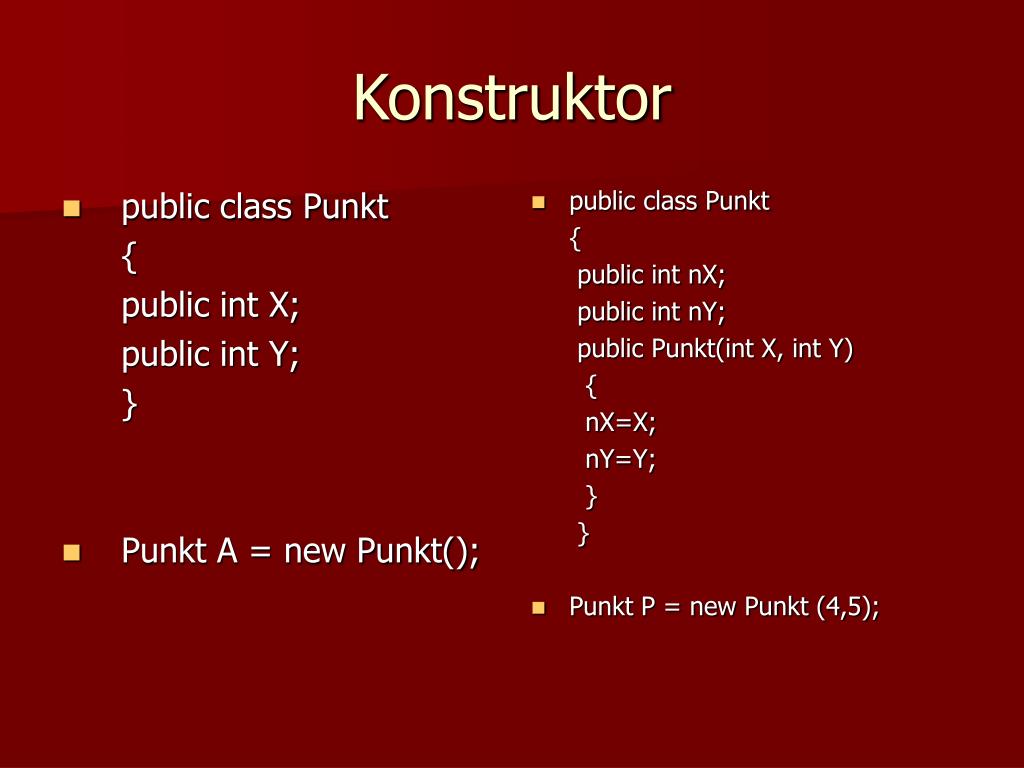 Konstruktor

public class Punkt
{
public int X;
public int Y;
}

Punkt A = new Punkt();

public class Punkt
{
public int nX;
public int nY;
public Punkt(int X, int Y)
{
nX=X;
nY=Y;
}
}

Punkt P = new Punkt (4,5);